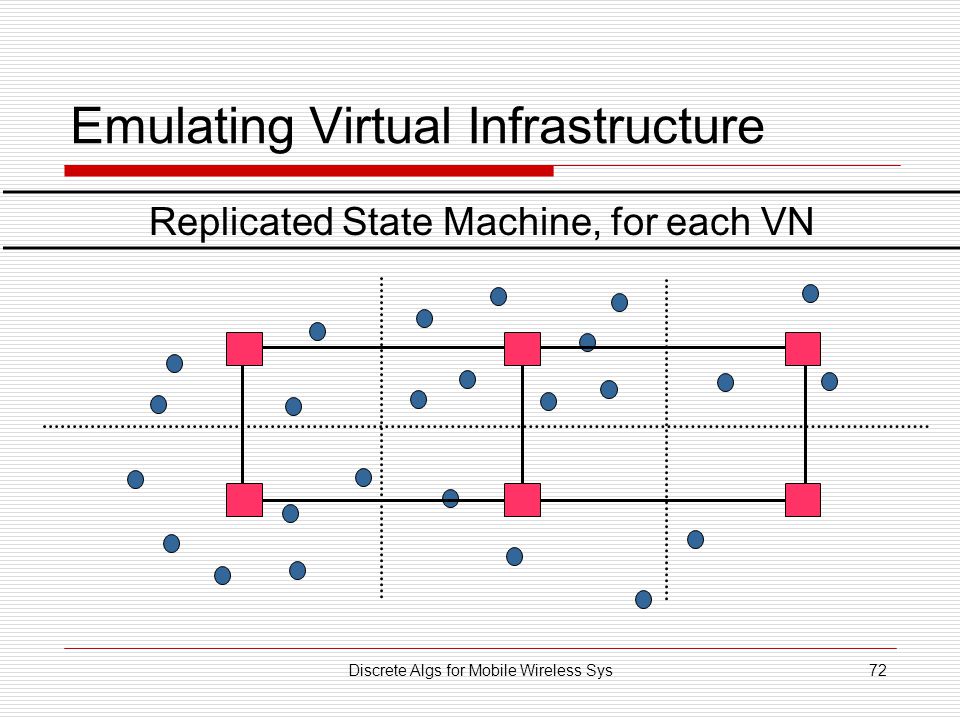 Emulating Virtual Infrastructure

Replicated State Machine, for each VN

Discrete Algs for Mobile Wireless Sys

72